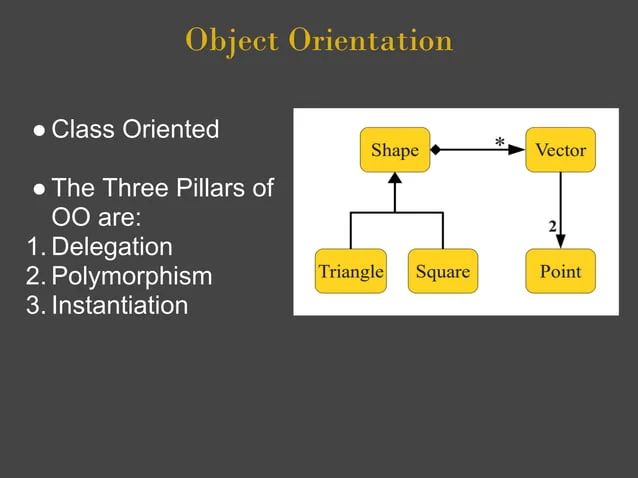 Object Orientation

● Class Oriented

● The Three Pillars of OO are:
1. Delegation
2. Polymorphism
3. Instantiation

Shape
*
Vector
2
Triangle
Square
Point